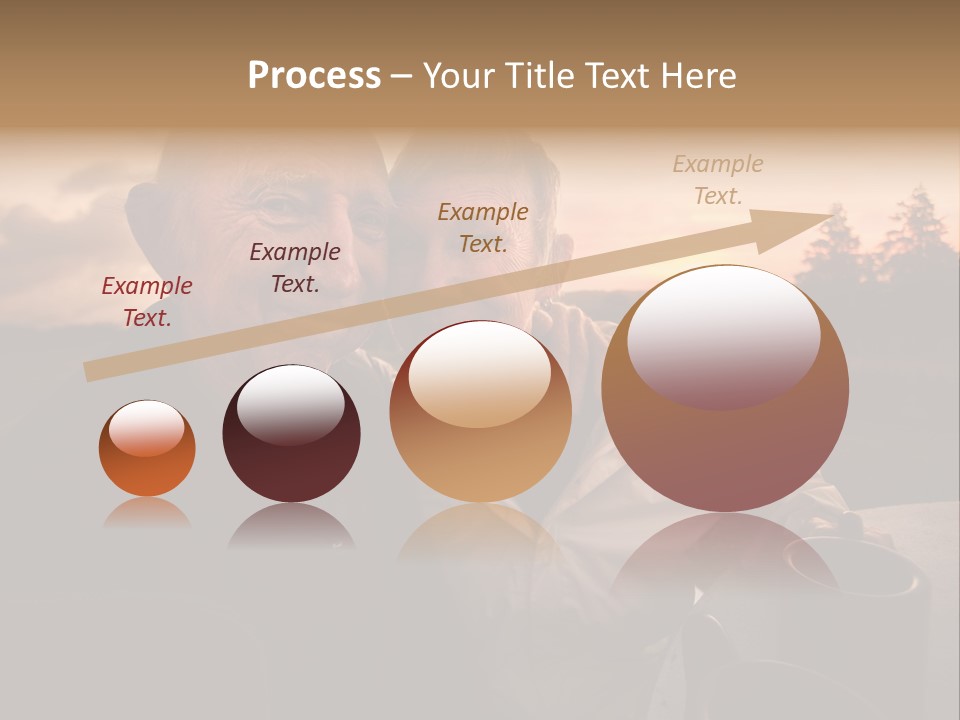 Process – Your Title Text Here

Example Text.

Example Text.

Example Text.

Example Text.